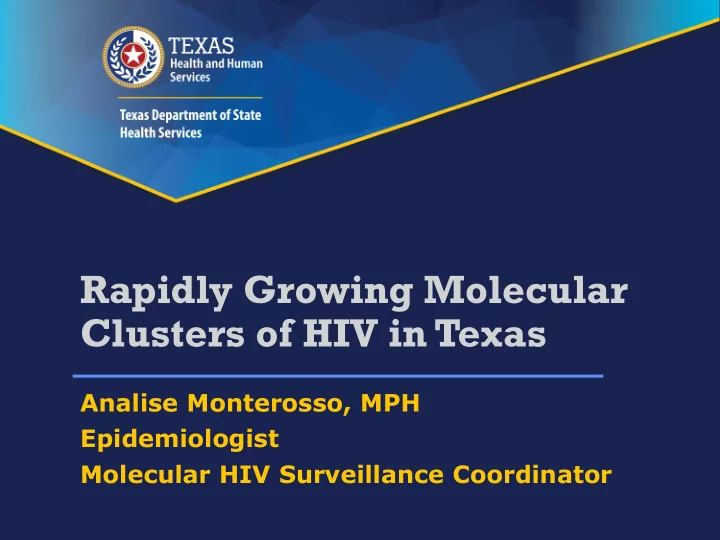 TEXAS
Health and Human Services

Texas Department of State Health Services

Rapidly Growing Molecular Clusters of HIV in Texas

Analise Monterosso, MPH
Epidemiologist
Molecular HIV Surveillance Coordinator